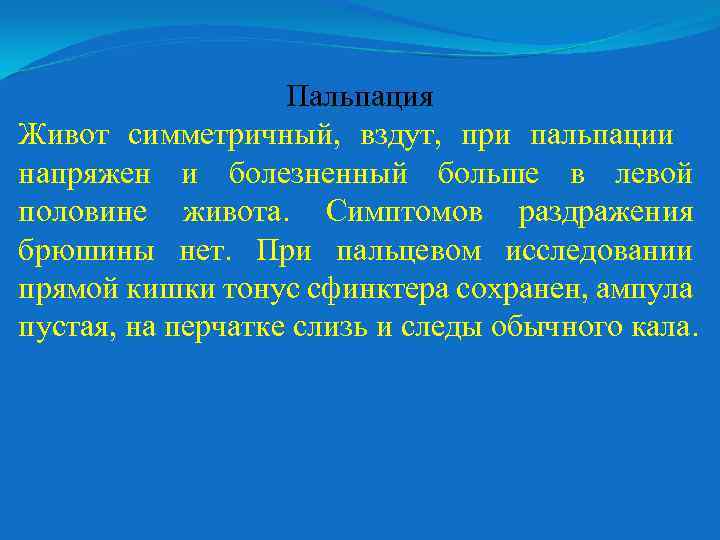 Пальпация

Живот симметричный, вздут, при пальпации напряжен и болезненный больше в левой половине живота. Симптомов раздражения брюшины нет. При пальцевом исследовании прямой кишки тонус сфинктера сохранен, ампула пустая, на перчатке слизь и следы обычного кала.